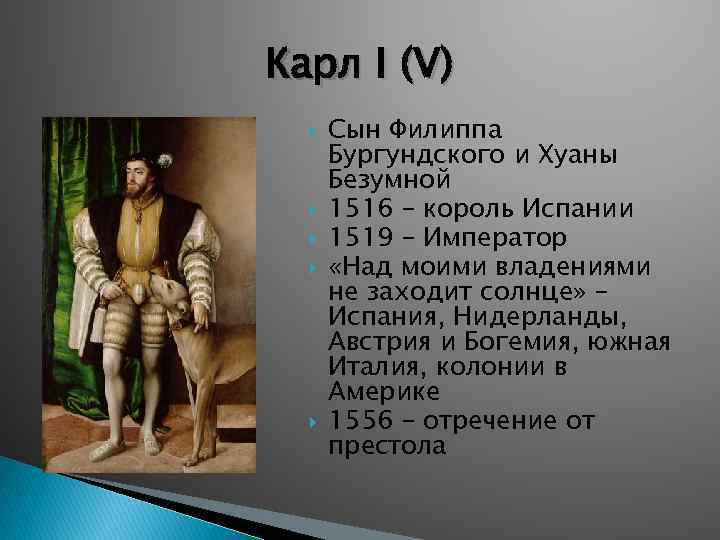 Карл I (V)

Сын Филиппа Бургундского и Хуаны Безумной

1516 – король Испании

1519 – Император

«Над моими владениями не заходит солнце» – Испания, Нидерланды, Австрия и Богемия, южная Италия, колонии в Америке

1556 – отречение от престола